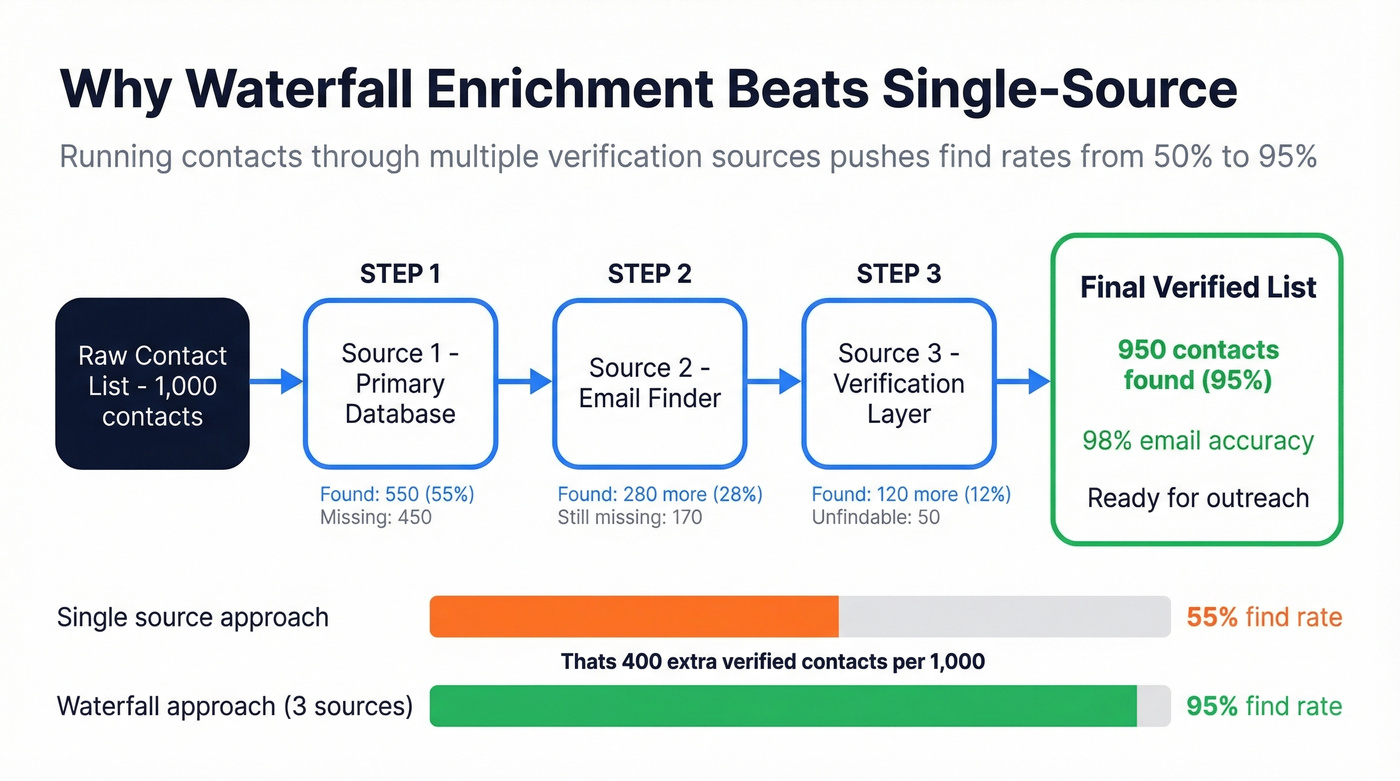 Why Waterfall Enrichment Beats Single-Source

Running contacts through multiple verification sources pushes find rates from 50% to 95%

Raw Contact List - 1,000 contacts

STEP 1

Source 1 - Primary Database

Found: 550 (55%)
Missing: 450

STEP 2

Source 2 - Email Finder

Found: 280 more (28%)
Still missing: 170

STEP 3

Source 3 - Verification Layer

Found: 120 more (12%)
Unfindable: 50

Final Verified List

950 contacts found (95%)

98% email accuracy

Ready for outreach

Single source approach

55% find rate

Thats 400 extra verified contacts per 1,000

Waterfall approach (3 sources)

95% find rate